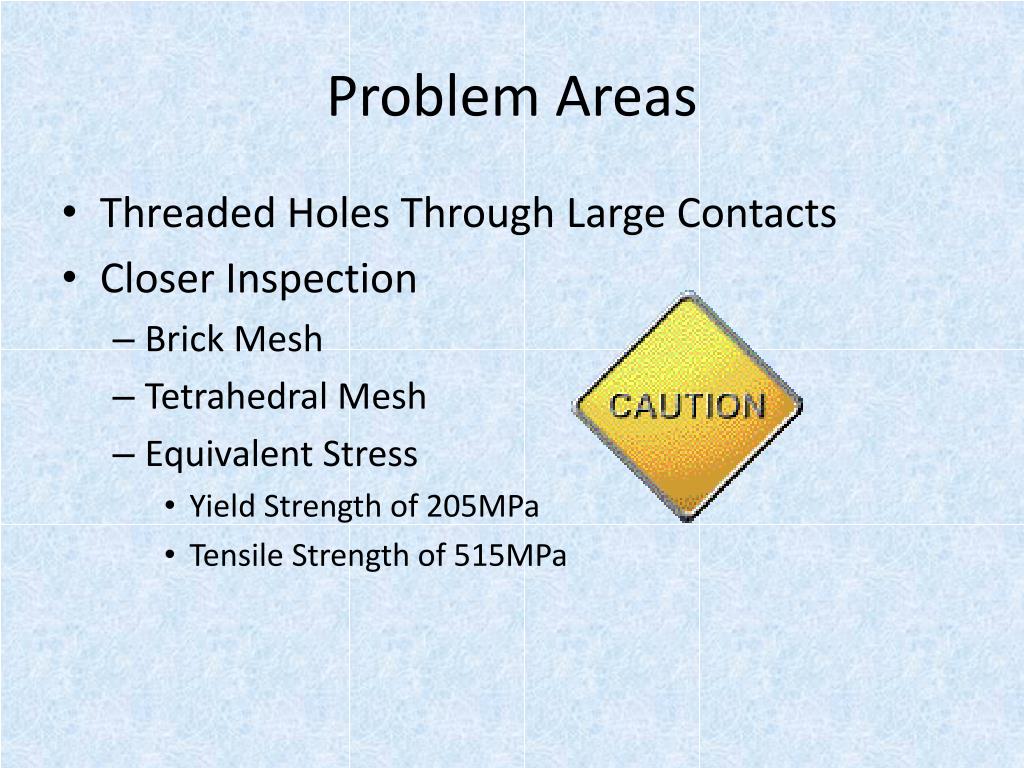 Problem Areas

• Threaded Holes Through Large Contacts
• Closer Inspection
– Brick Mesh
– Tetrahedral Mesh
– Equivalent Stress
• Yield Strength of 205MPa
• Tensile Strength of 515MPa

CAUTION